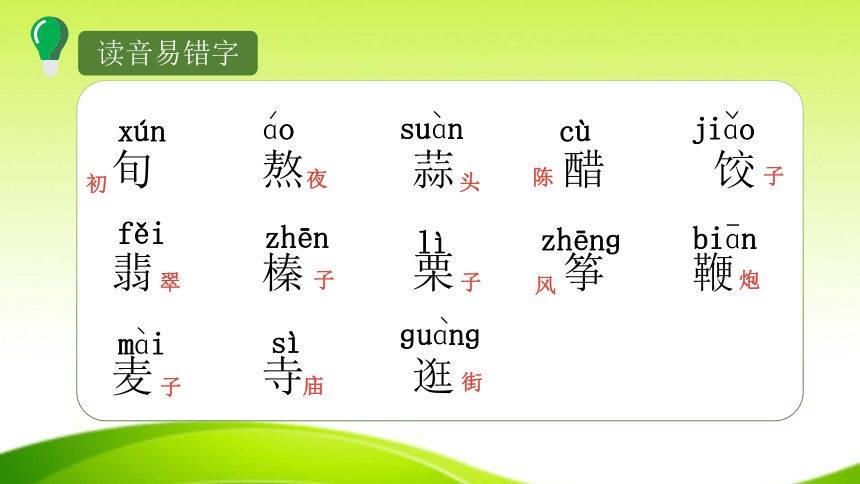 读音易错字

xún
初旬

áo
熬夜

suàn
蒜头

cù
陈醋

jiǎo
饺子

fěi
翡翠

zhēn
榛子

lì
栗子

zhēng
风筝

biān
鞭炮

mài
麦子

sì
寺庙

guàng
逛街